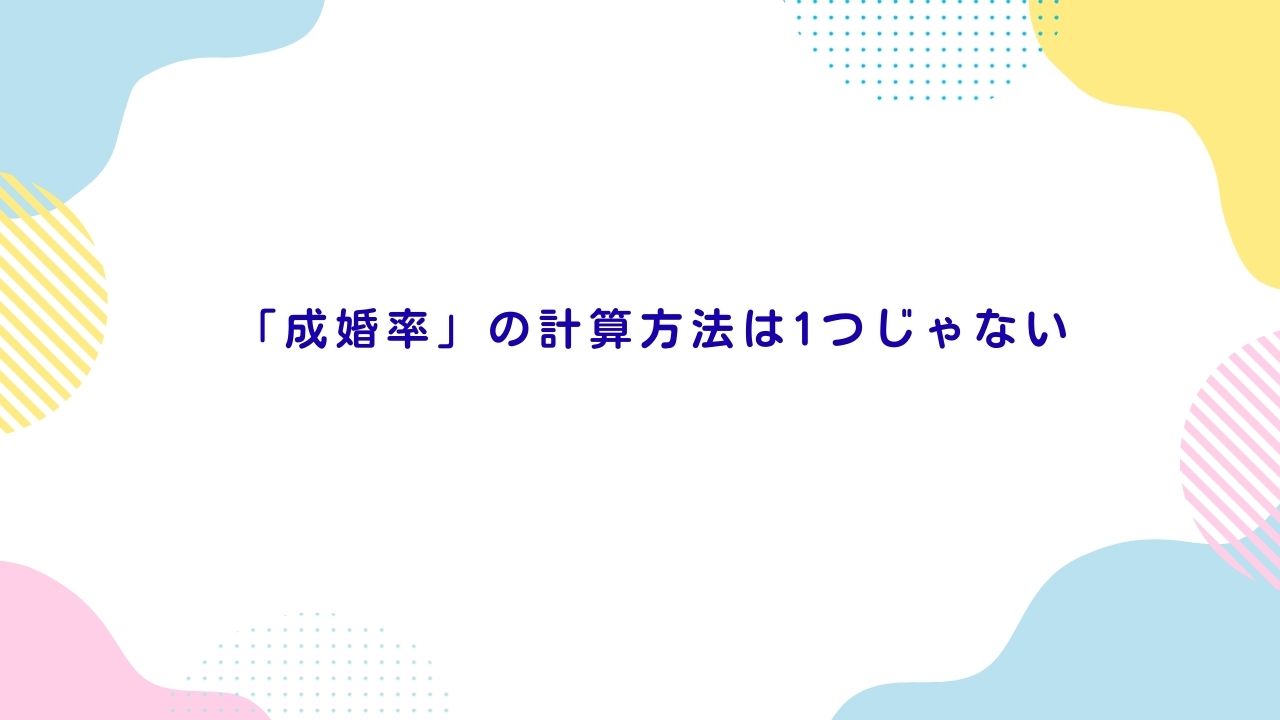 「成婚率」の計算方法は1つじゃない